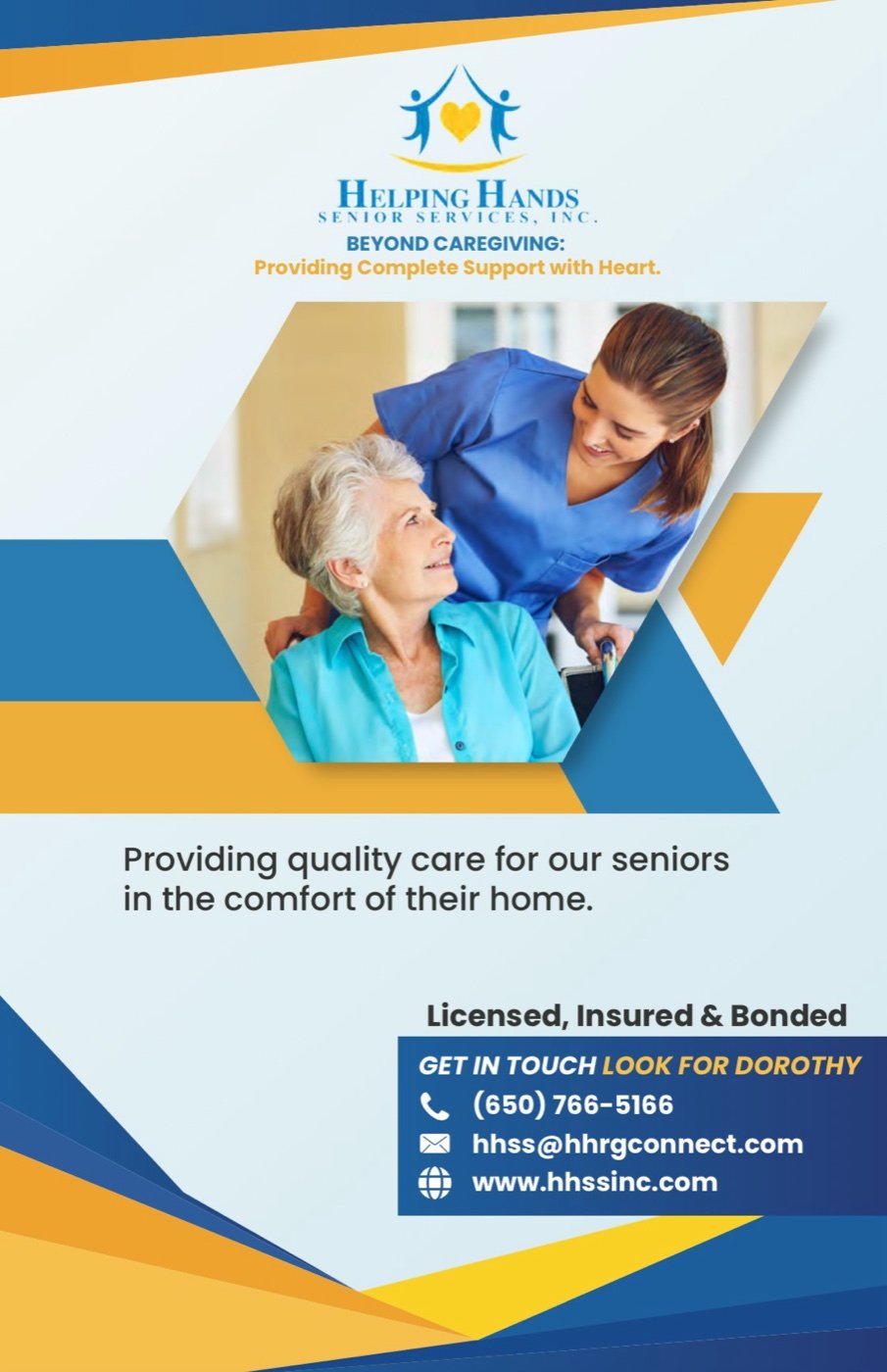 HELPING HANDS
SENIOR SERVICES, INC.
BEYOND CAREGIVING:
Providing Complete Support with Heart.

Providing quality care for our seniors in the comfort of their home.

Licensed, Insured & Bonded

GET IN TOUCH LOOK FOR DOROTHY
(650) 766-5166
hhss@hhrgconnect.com
www.hhssinc.com